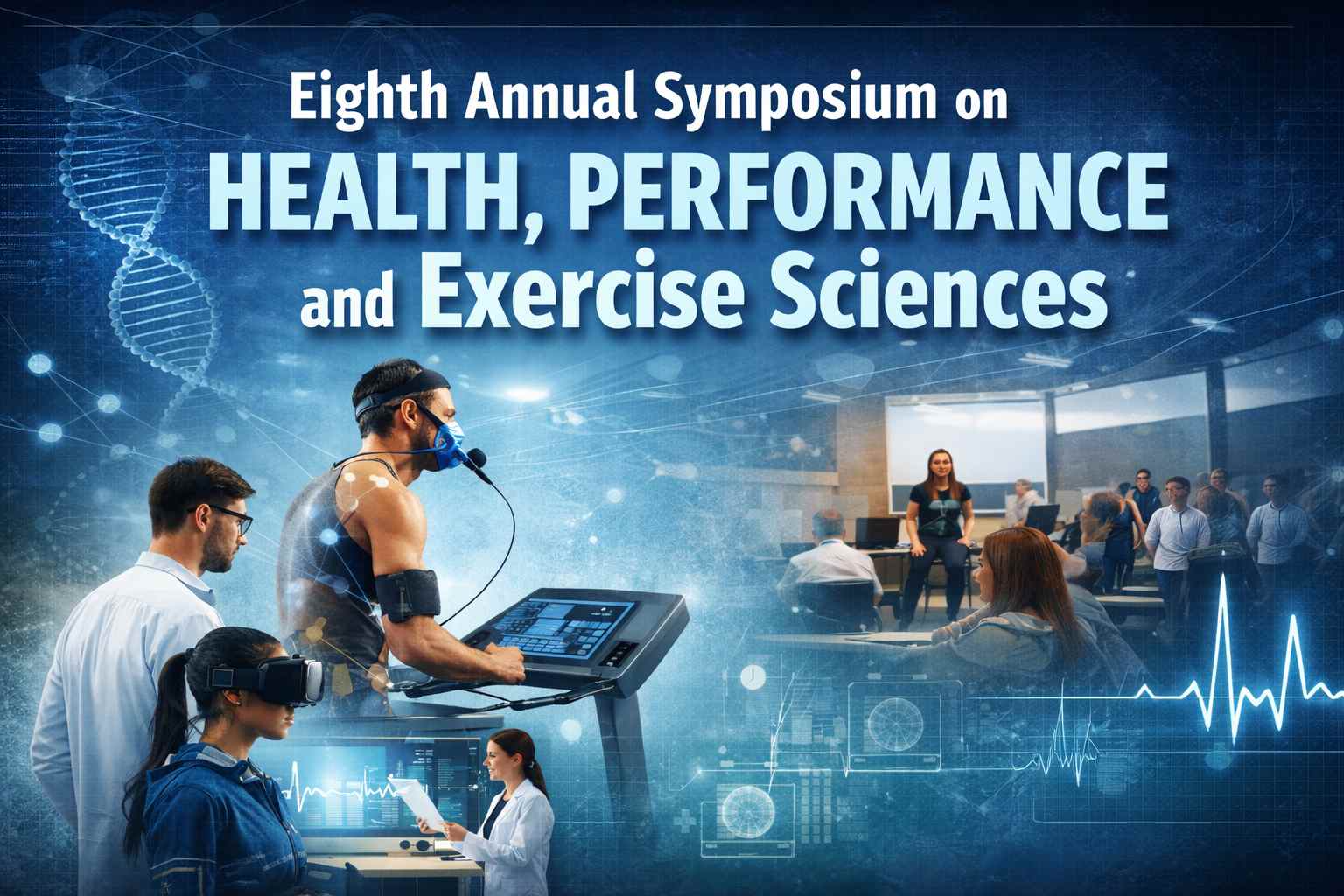 Eighth Annual Symposium on
HEALTH, PERFORMANCE
and Exercise Sciences